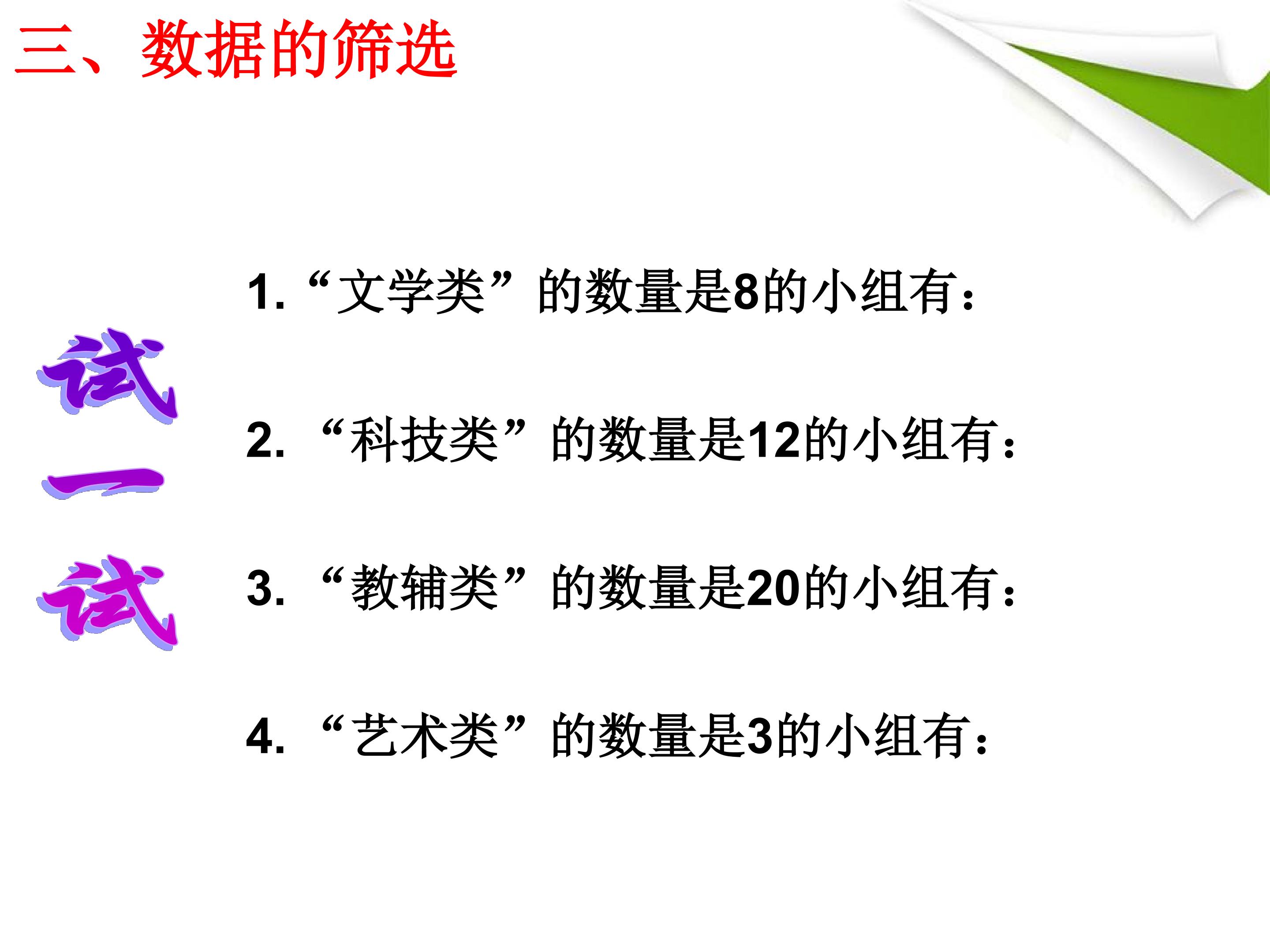 三、数据的筛选

试一试

1. “文学类”的数量是8的小组有：

2. “科技类”的数量是12的小组有：

3. “教辅类”的数量是20的小组有：

4. “艺术类”的数量是3的小组有：